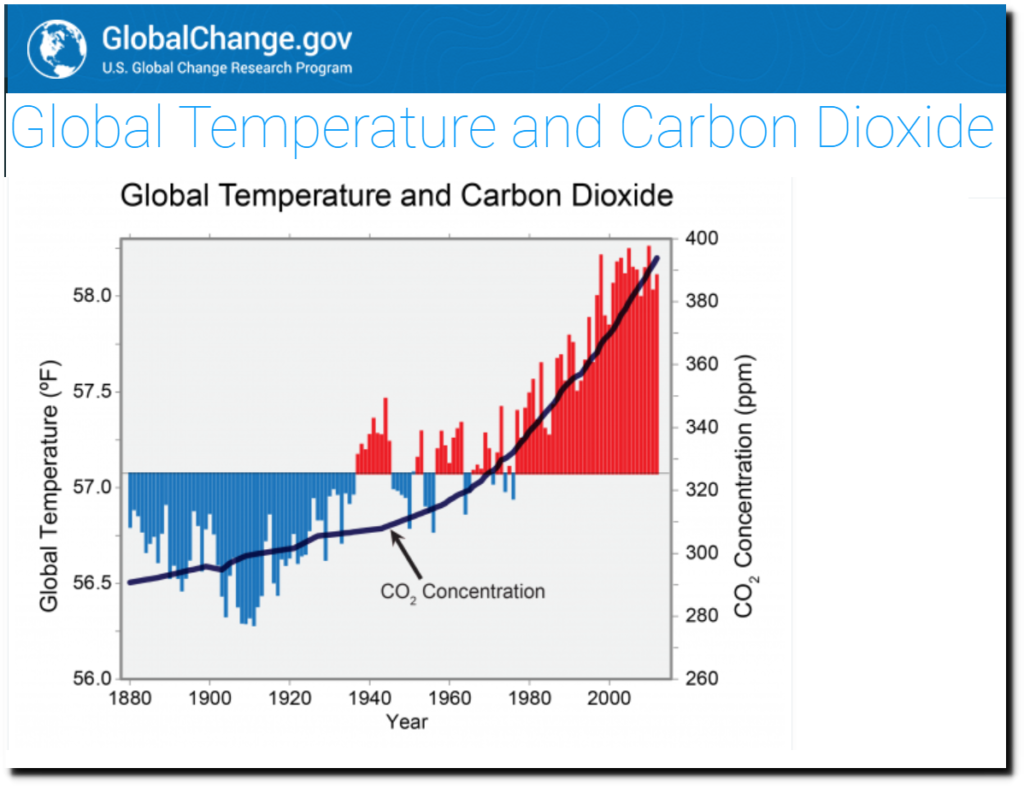 GlobalChange.gov
U.S. Global Change Research Program

Global Temperature and Carbon Dioxide

Global Temperature and Carbon Dioxide

Global Temperature (ºF)

58.0
57.5
57.0
56.5
56.0

$CO_2$ Concentration (ppm)

400
380
360
340
320
300
280
260

$CO_2$ Concentration

1880 1900 1920 1940 1960 1980 2000
Year